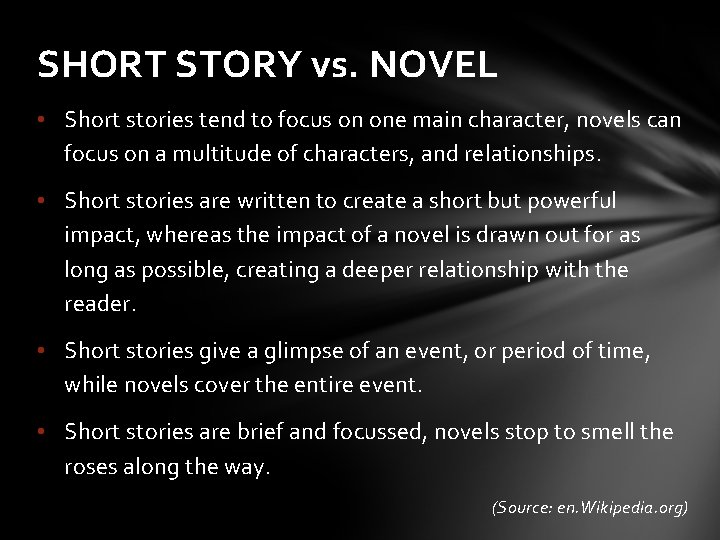 SHORT STORY vs. NOVEL

• Short stories tend to focus on one main character, novels can focus on a multitude of characters, and relationships.

• Short stories are written to create a short but powerful impact, whereas the impact of a novel is drawn out for as long as possible, creating a deeper relationship with the reader.

• Short stories give a glimpse of an event, or period of time, while novels cover the entire event.

• Short stories are brief and focussed, novels stop to smell the roses along the way.

(Source: en.Wikipedia.org)